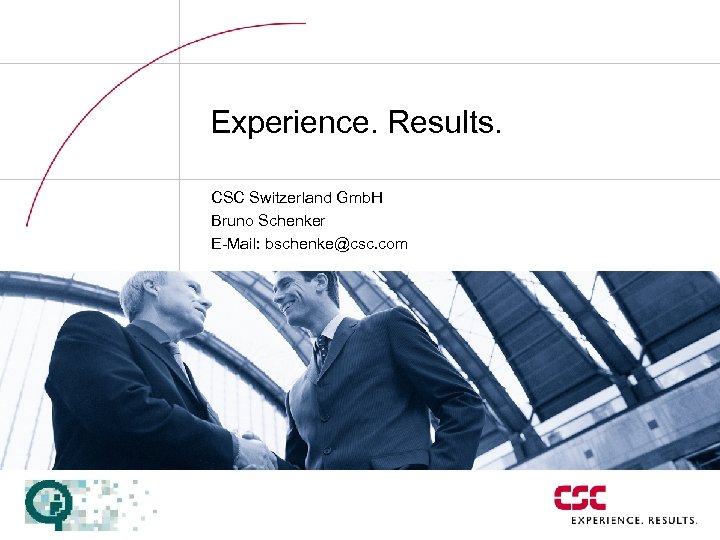 Experience. Results.

CSC Switzerland GmbH
Bruno Schenker
E-Mail: bschenke@csc.com

CSC
EXPERIENCE. RESULTS.